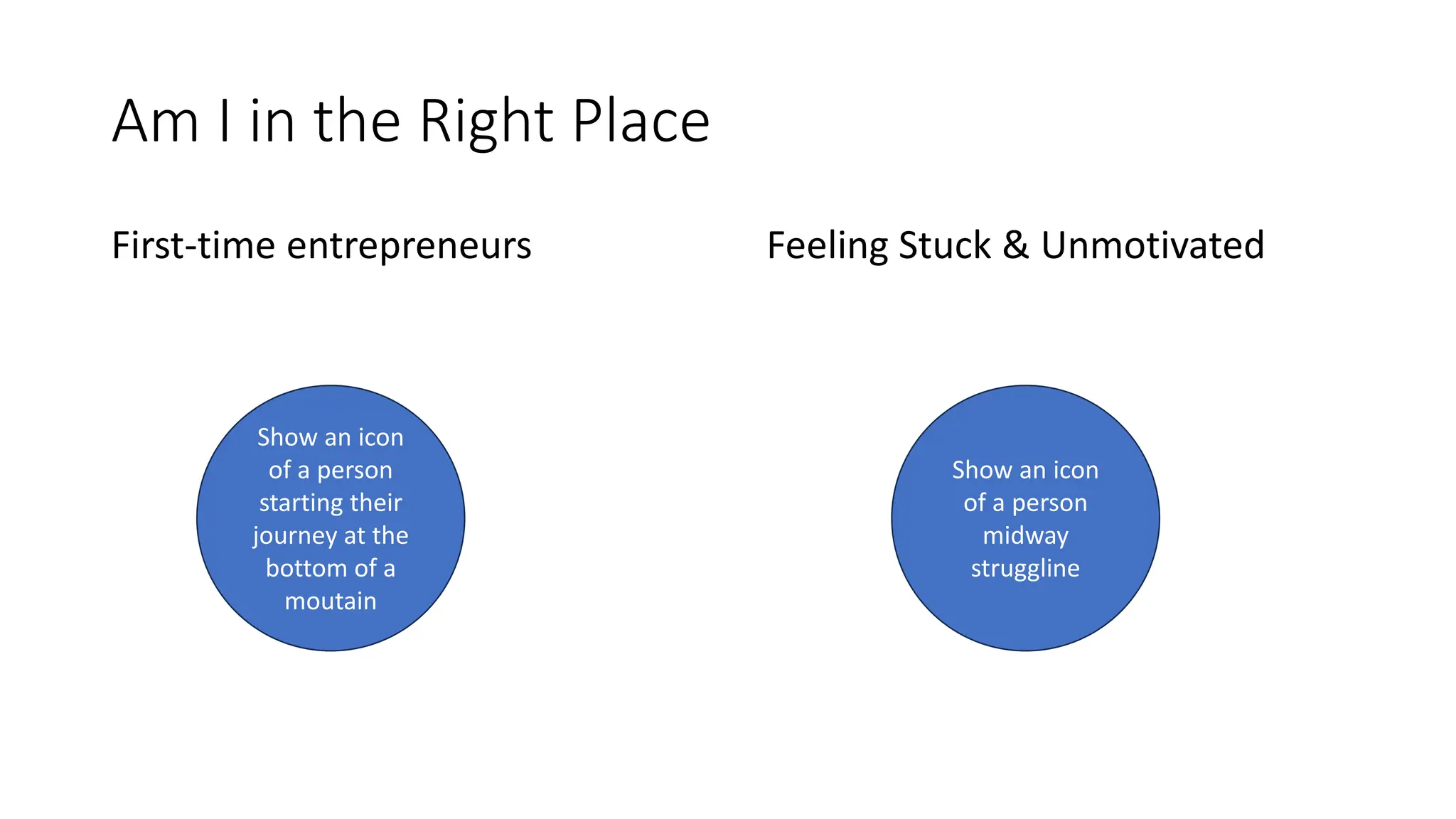 Am I in the Right Place

First-time entrepreneurs

Show an icon of a person starting their journey at the bottom of a moutain

Feeling Stuck & Unmotivated

Show an icon of a person midway struggline